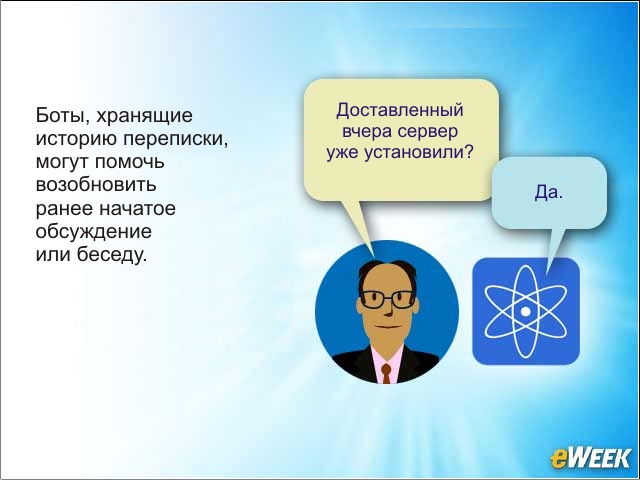 Боты, хранящие историю переписки, могут помочь возобновить ранее начатое обсуждение или беседу.

Доставленный вчера сервер уже установили?

Да.

eWEEK